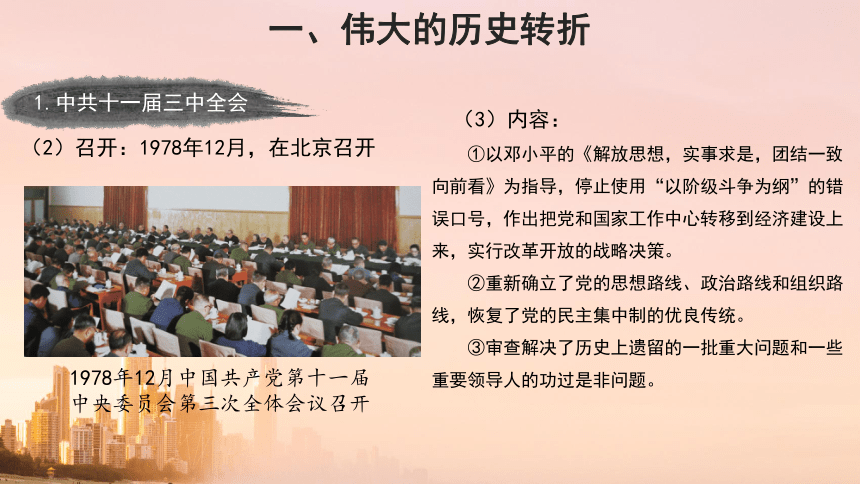 一、伟大的历史转折

1. 中共十一届三中全会

（2）召开：1978年12月，在北京召开

1978年12月中国共产党第十一届中央委员会第三次全体会议召开

（3）内容：

①以邓小平的《解放思想，实事求是，团结一致向前看》为指导，停止使用“以阶级斗争为纲”的错误口号，作出把党和国家工作中心转移到经济建设上来，实行改革开放的战略决策。

②重新确立了党的思想路线、政治路线和组织路线，恢复了党的民主集中制的优良传统。

③审查解决了历史上遗留的一批重大问题和一些重要领导人的功过是非问题。